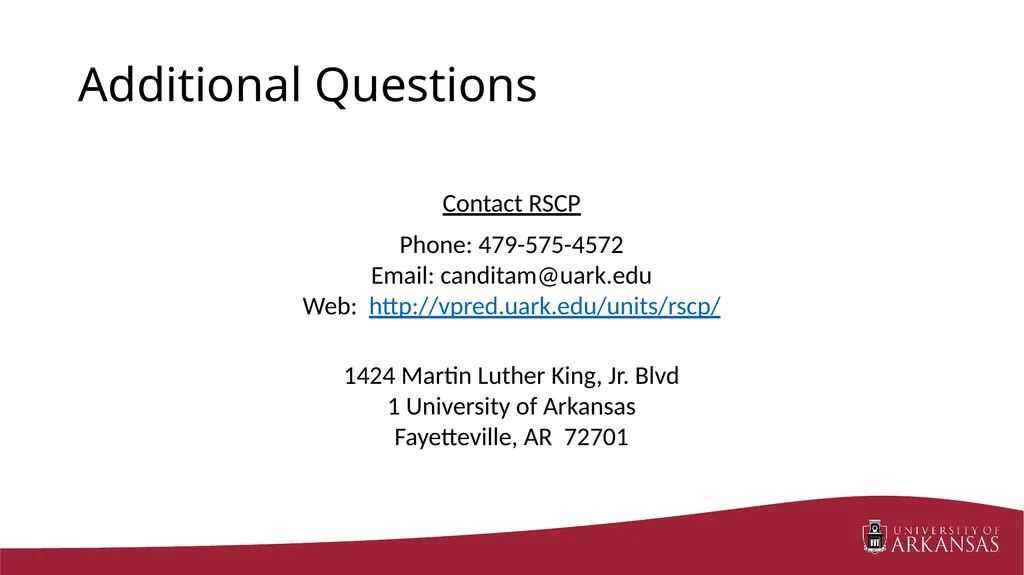 Additional Questions

Contact RSCP

Phone: 479-575-4572
Email: canditam@uark.edu
Web: http://vpred.uark.edu/units/rscp/

1424 Martin Luther King, Jr. Blvd
1 University of Arkansas
Fayetteville, AR 72701

UNIVERSITY OF ARKANSAS